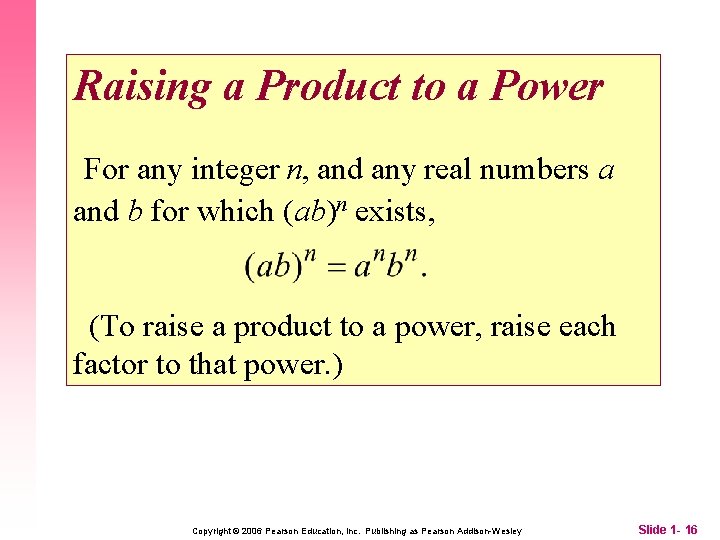 Raising a Product to a Power

For any integer $n$, and any real numbers $a$ and $b$ for which $(ab)^n$ exists,

$(ab)^n = a^n b^n$.

(To raise a product to a power, raise each factor to that power.)

Copyright © 2006 Pearson Education, Inc. Publishing as Pearson Addison-Wesley

Slide 1- 16